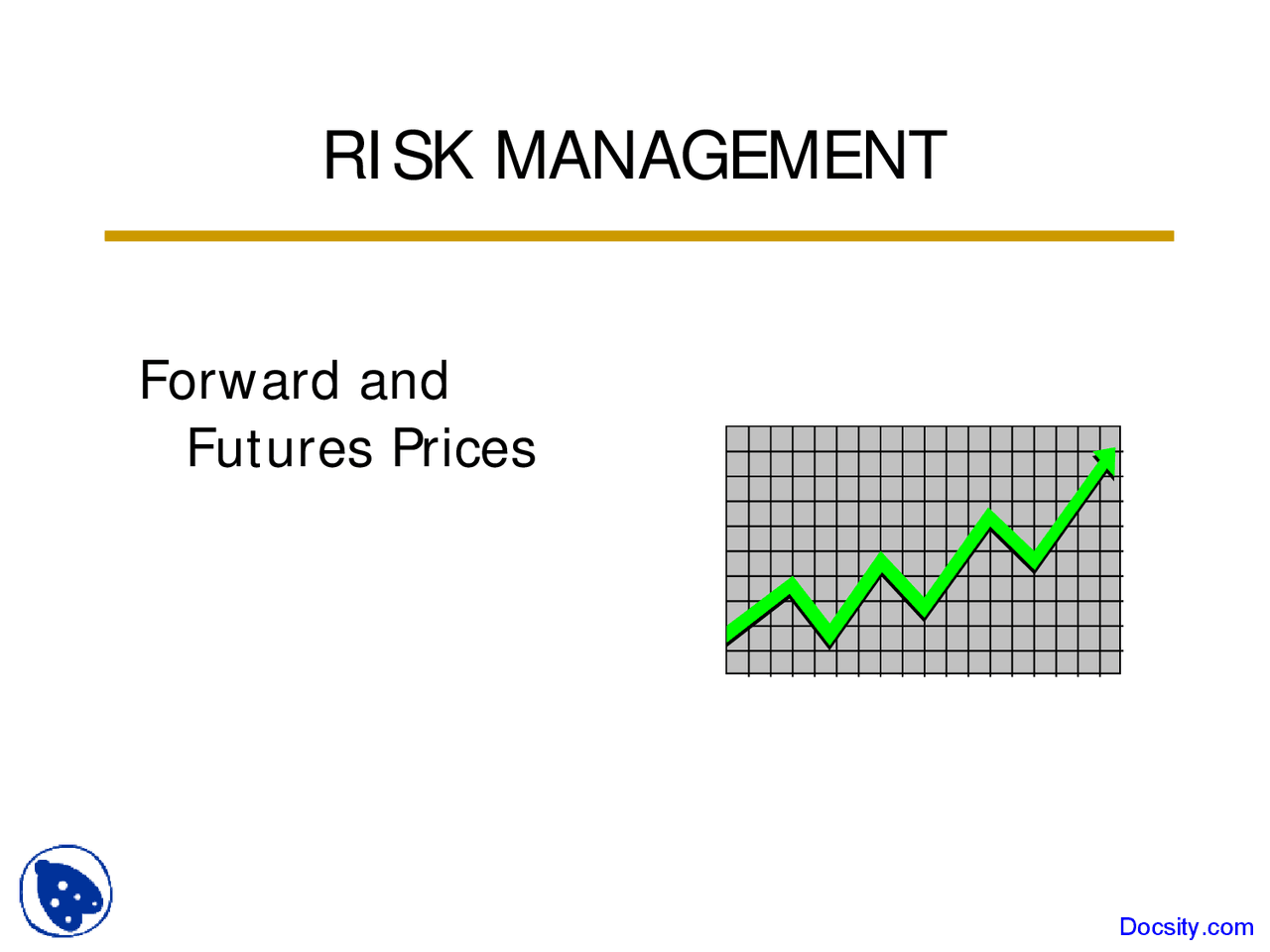 RISK MANAGEMENT

Forward and Futures Prices

Docsity.com